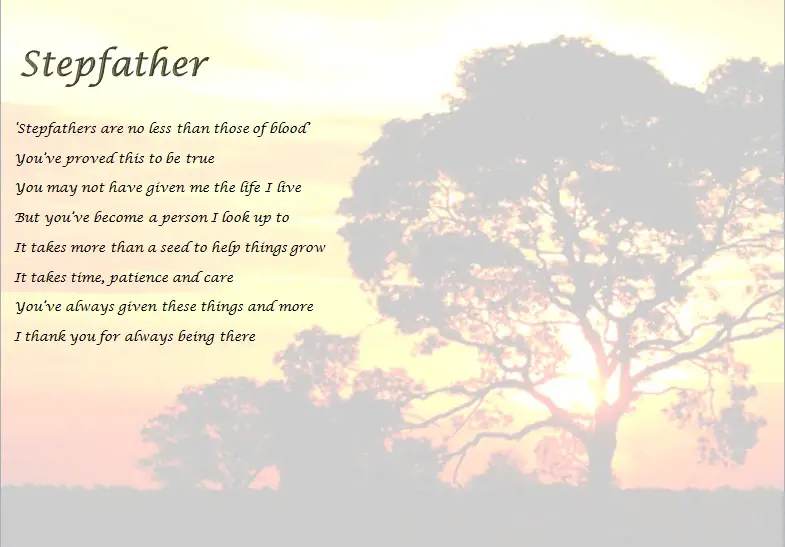 Stepfather

'Stepfathers are no less than those of blood'
You've proved this to be true
You may not have given me the life I live
But you've become a person I look up to
It takes more than a seed to help things grow
It takes time, patience and care
You've always given these things and more
I thank you for always being there